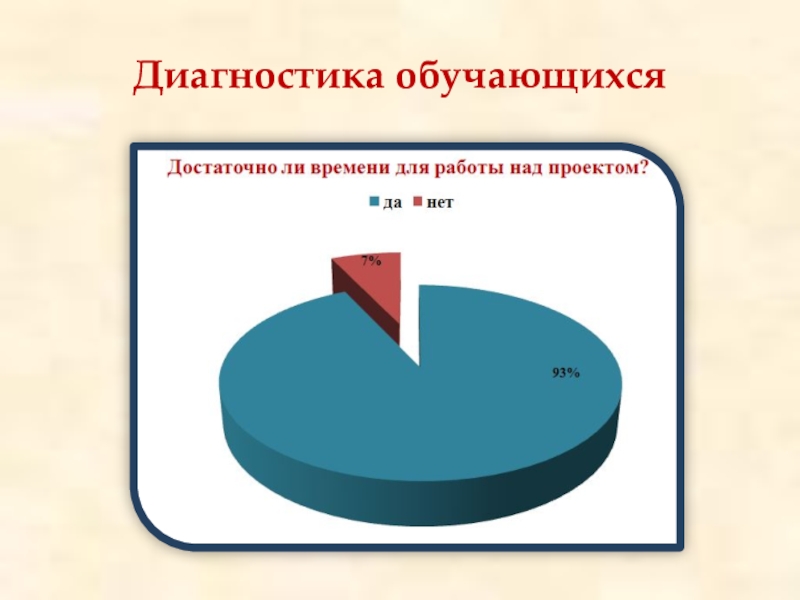 Диагностика обучающихся

Достаточно ли времени для работы над проектом?

да нет

7%

93%